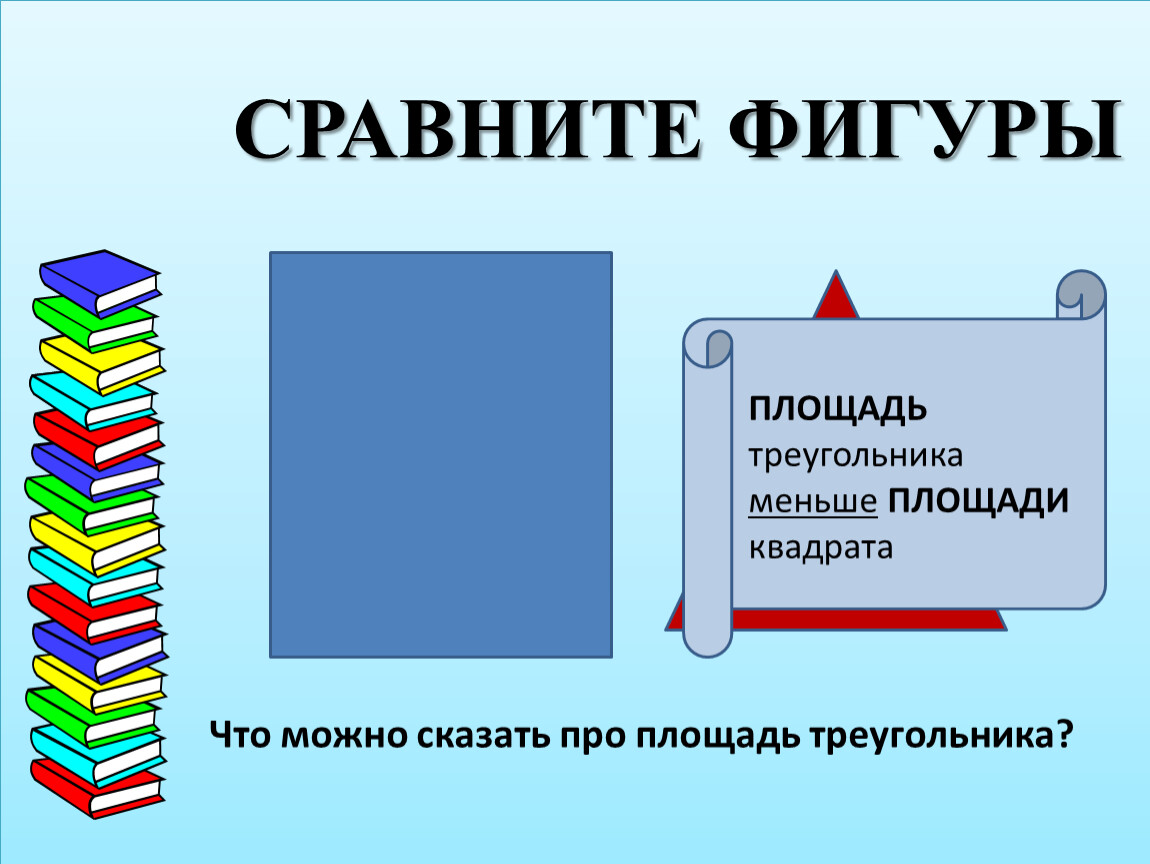 СРАВНИТЕ ФИГУРЫ

ПЛОЩАДЬ треугольника меньше ПЛОЩАДИ квадрата

Что можно сказать про площадь треугольника?